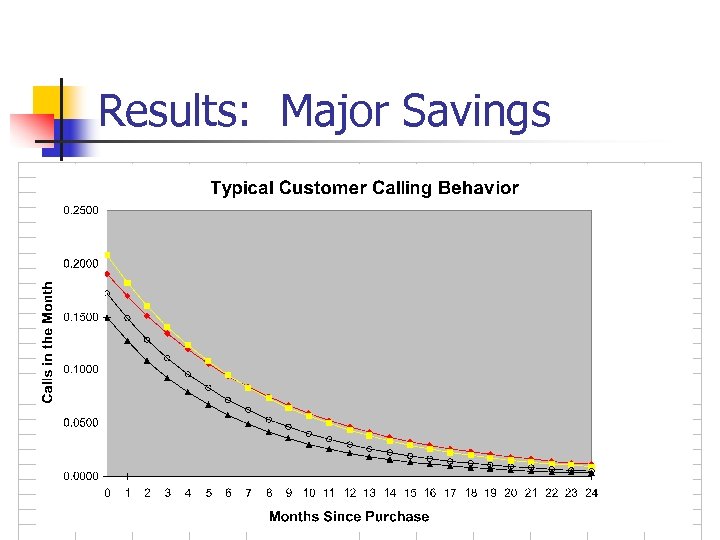 Results: Major Savings

Typical Customer Calling Behavior

Calls in the Month

0.2500
0.2000
0.1500
0.1000
0.0500
0.0000

0 1 2 3 4 5 6 7 8 9 10 11 12 13 14 15 16 17 18 19 20 21 22 23 24

Months Since Purchase